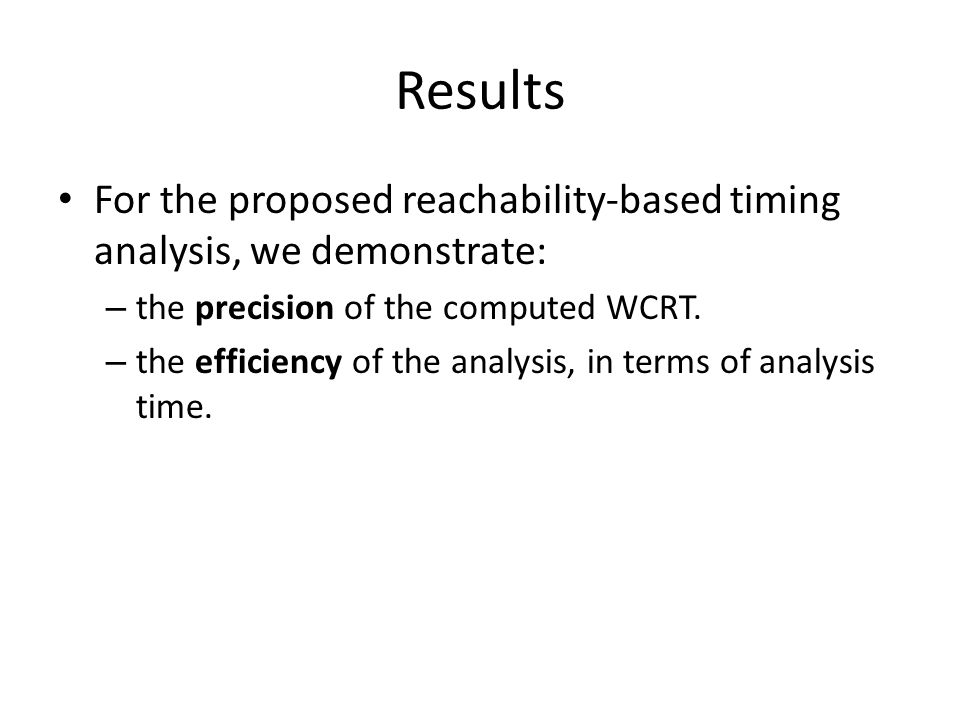 Results

• For the proposed reachability-based timing analysis, we demonstrate:
– the precision of the computed WCRT.
– the efficiency of the analysis, in terms of analysis time.